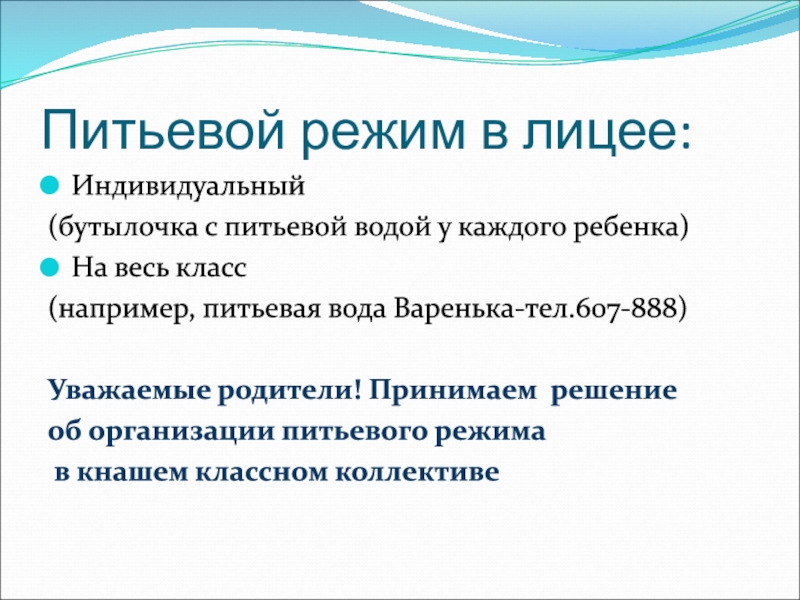 Питьевой режим в лицее:

Индивидуальный
(бутылочка с питьевой водой у каждого ребенка)

На весь класс
(например, питьевая вода Варенька-тел.607-888)

Уважаемые родители! Принимаем решение об организации питьевого режима в кнашем классном коллективе